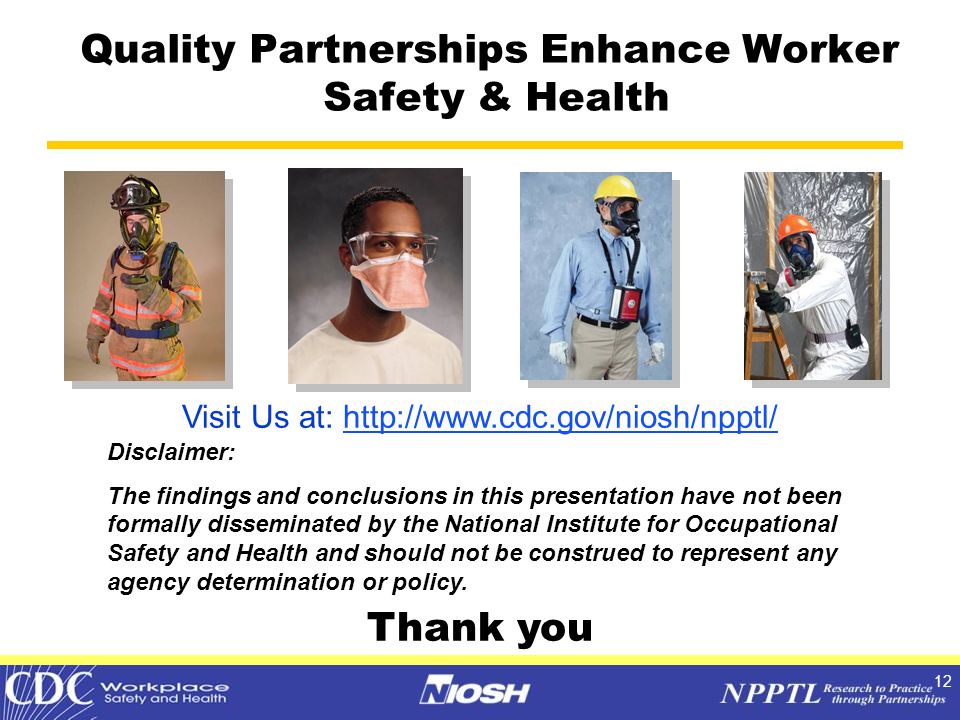 Quality Partnerships Enhance Worker Safety & Health

Visit Us at: http://www.cdc.gov/niosh/npptl/

Disclaimer:

The findings and conclusions in this presentation have not been formally disseminated by the National Institute for Occupational Safety and Health and should not be construed to represent any agency determination or policy.

Thank you

CDC Workplace Safety and Health

NIOSH

NPPTL Research to Practice through Partnerships

12